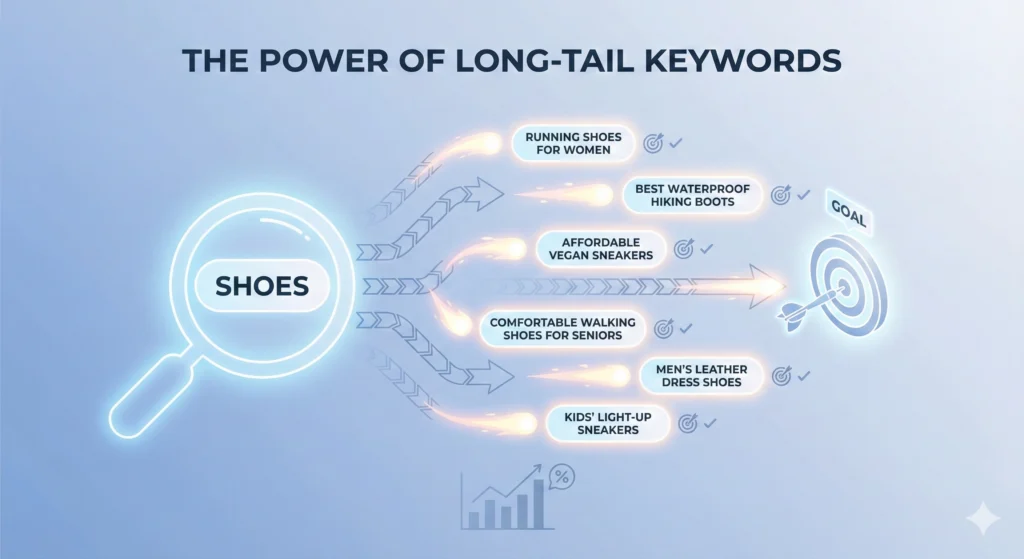 THE POWER OF LONG-TAIL KEYWORDS

SHOES

RUNNING SHOES FOR WOMEN

BEST WATERPROOF HIKING BOOTS

AFFORDABLE VEGAN SNEAKERS

COMFORTABLE WALKING SHOES FOR SENIORS

MEN'S LEATHER DRESS SHOES

KIDS' LIGHT-UP SNEAKERS

GOAL

%